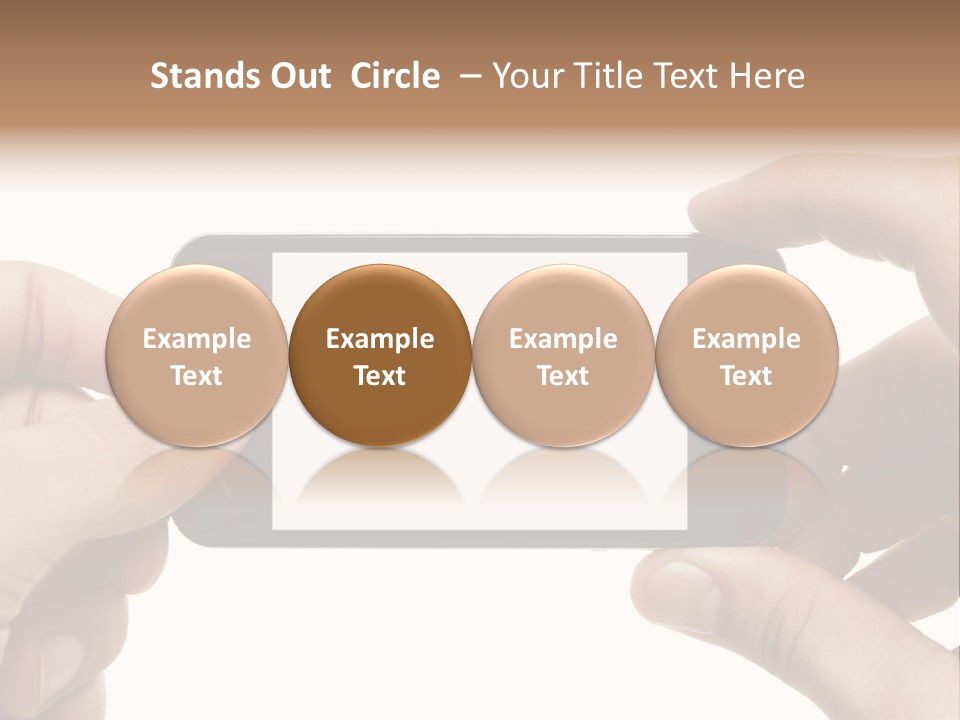 Stands Out Circle – Your Title Text Here

Example Text

Example Text

Example Text

Example Text